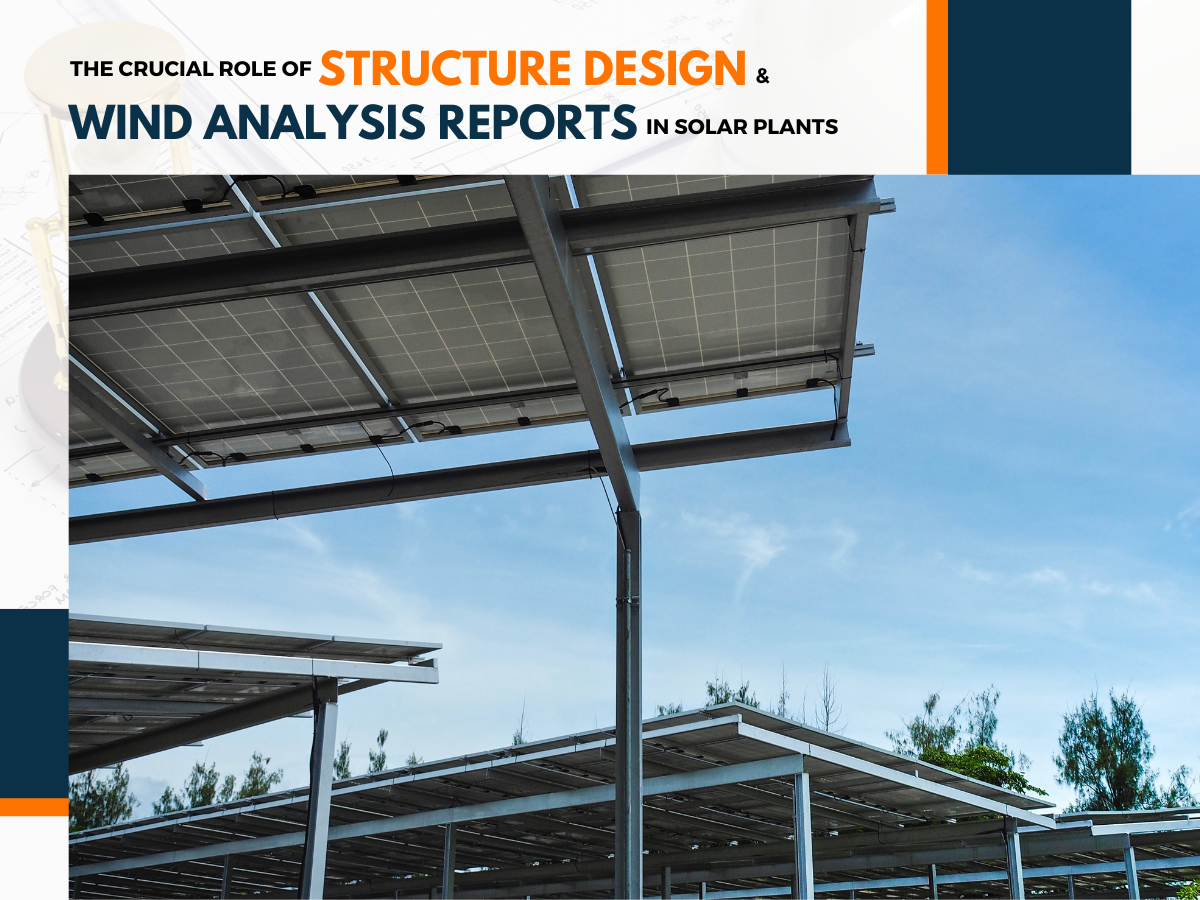 THE CRUCIAL ROLE OF STRUCTURE DESIGN &
WIND ANALYSIS REPORTS IN SOLAR PLANTS